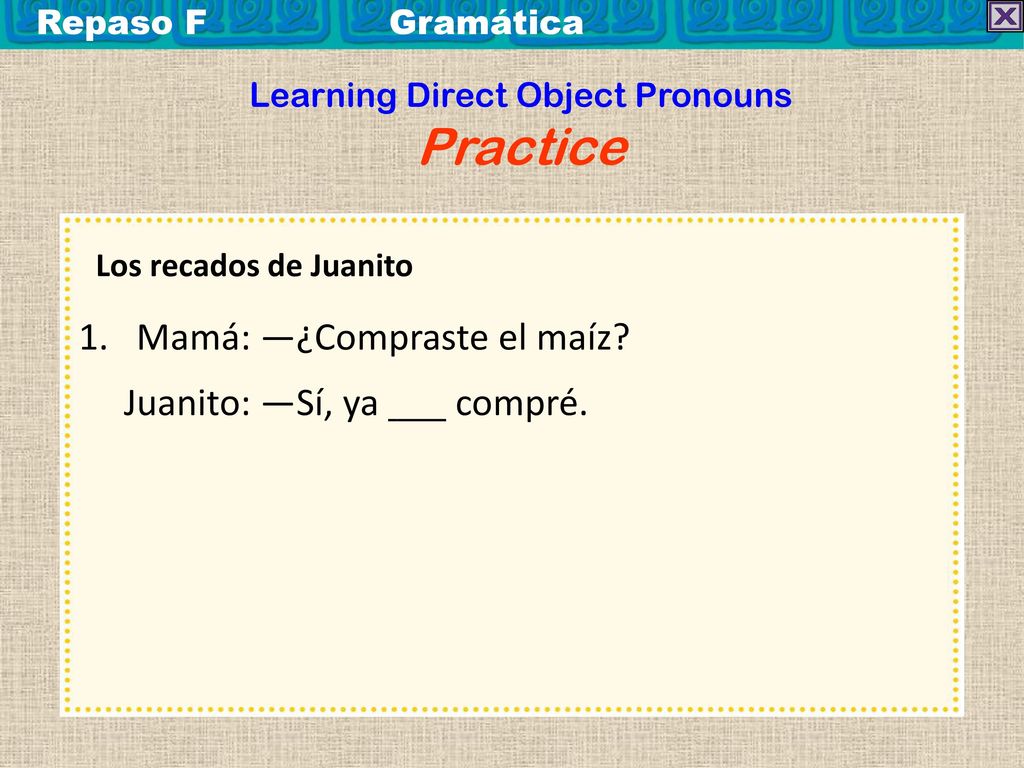 Repaso F Gramática

Learning Direct Object Pronouns
Practice

Los recados de Juanito

1. Mamá: —¿Compraste el maíz?
Juanito: —Sí, ya ___ compré.